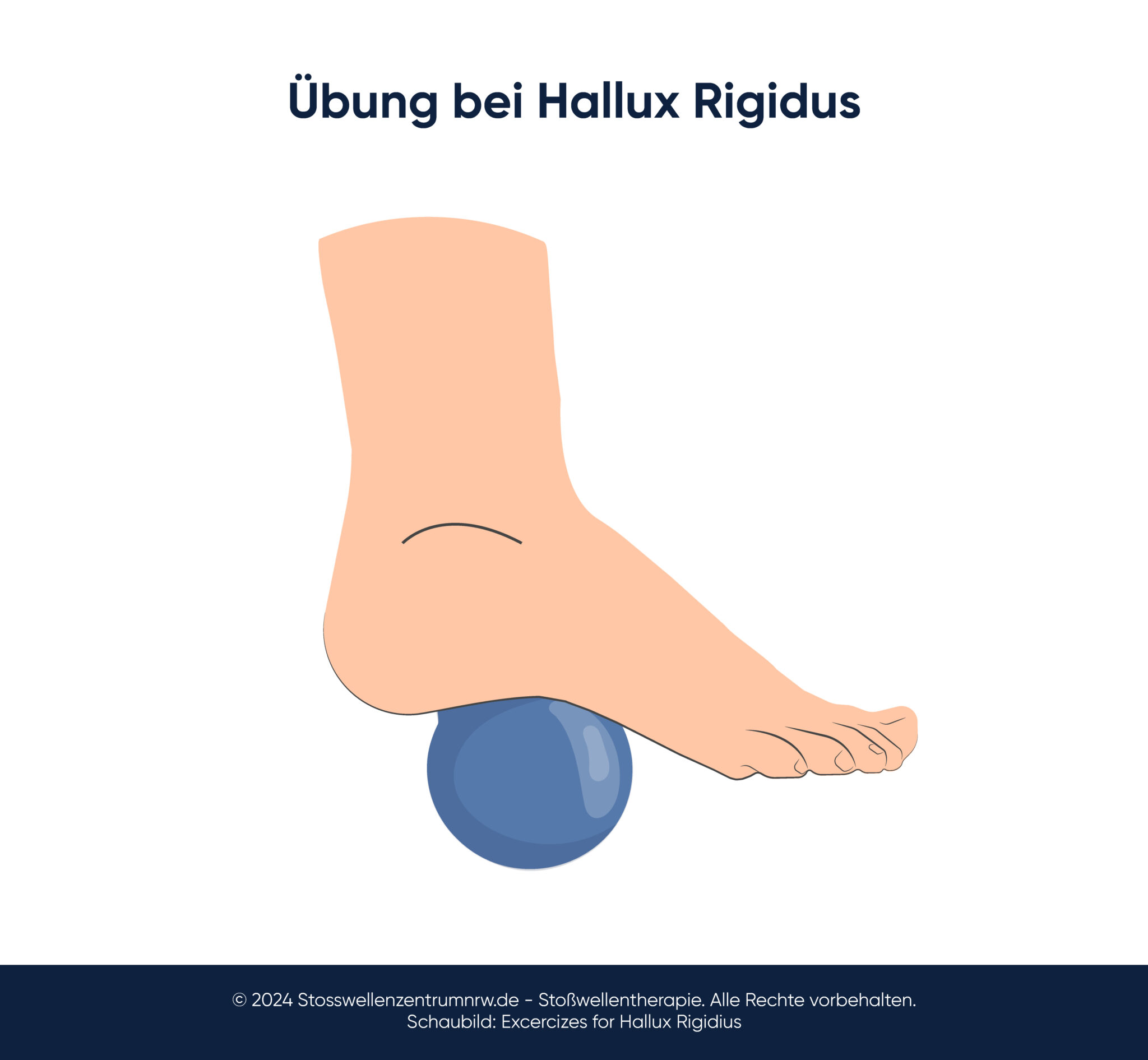 Übung bei Hallux Rigidus

© 2024 Stosswellenzentrumnrw.de - Stoßwellentherapie. Alle Rechte vorbehalten.
Schaubild: Excercizes for Hallux Rigidius